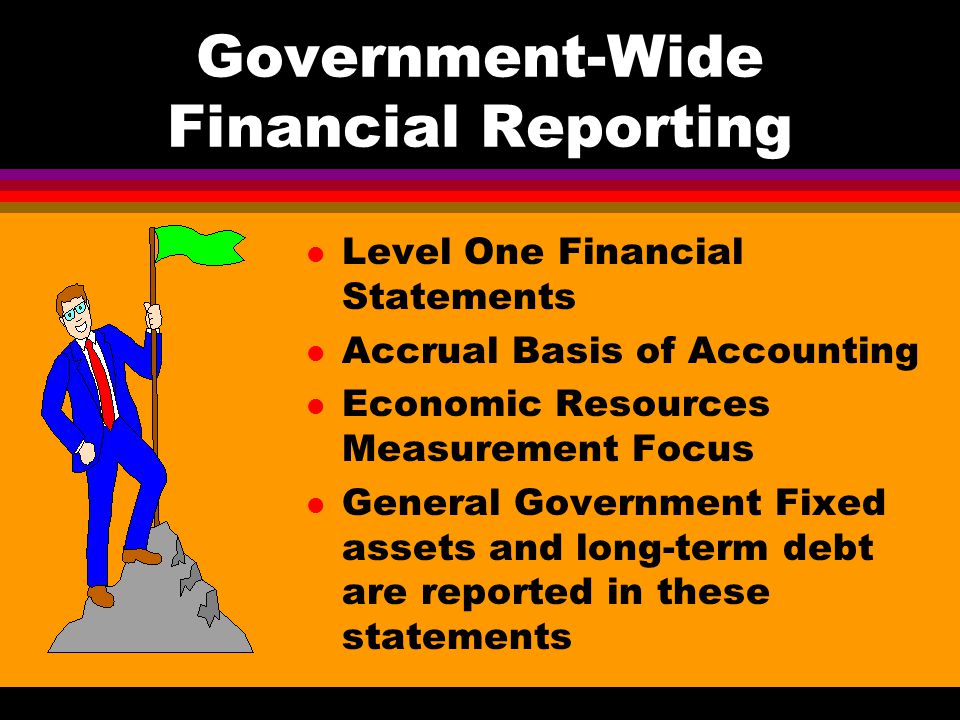 Government-Wide Financial Reporting

- Level One Financial Statements
- Accrual Basis of Accounting
- Economic Resources Measurement Focus
- General Government Fixed assets and long-term debt are reported in these statements